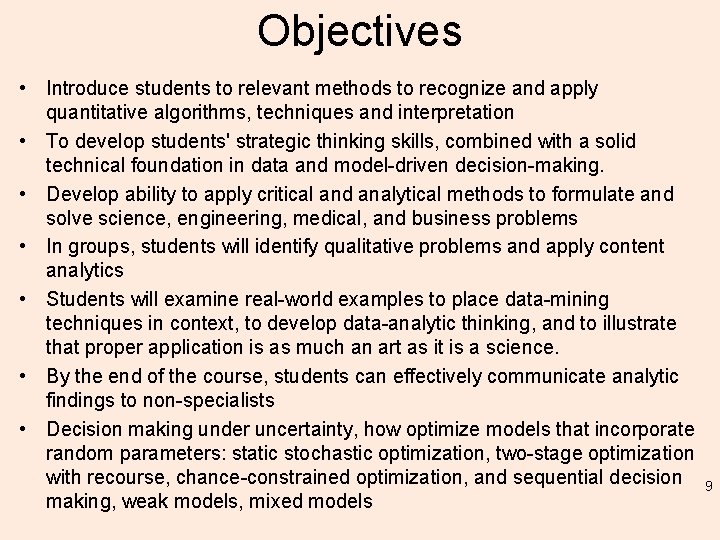 Objectives

• Introduce students to relevant methods to recognize and apply quantitative algorithms, techniques and interpretation

• To develop students' strategic thinking skills, combined with a solid technical foundation in data and model-driven decision-making.

• Develop ability to apply critical and analytical methods to formulate and solve science, engineering, medical, and business problems

• In groups, students will identify qualitative problems and apply content analytics

• Students will examine real-world examples to place data-mining techniques in context, to develop data-analytic thinking, and to illustrate that proper application is as much an art as it is a science.

• By the end of the course, students can effectively communicate analytic findings to non-specialists

• Decision making under uncertainty, how optimize models that incorporate random parameters: static stochastic optimization, two-stage optimization with recourse, chance-constrained optimization, and sequential decision making, weak models, mixed models

9